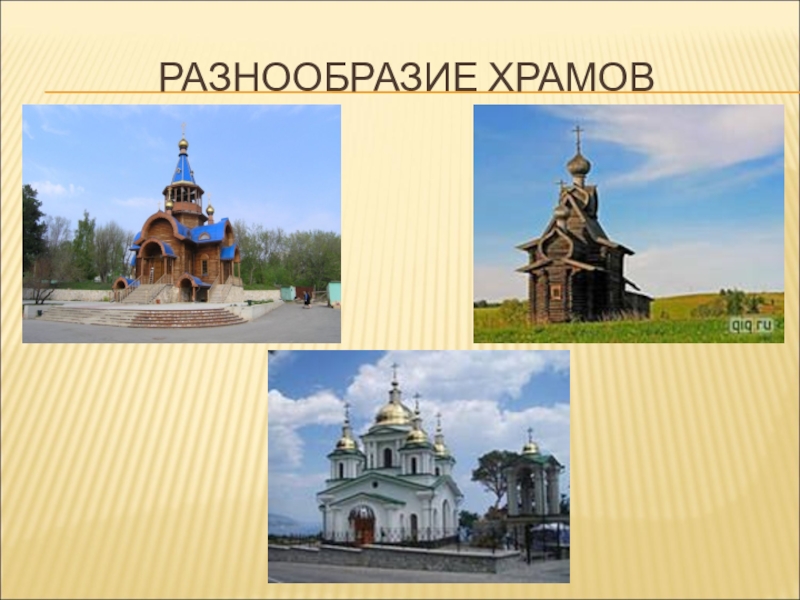 РАЗНООБРАЗИЕ ХРАМОВ

qiq.ru